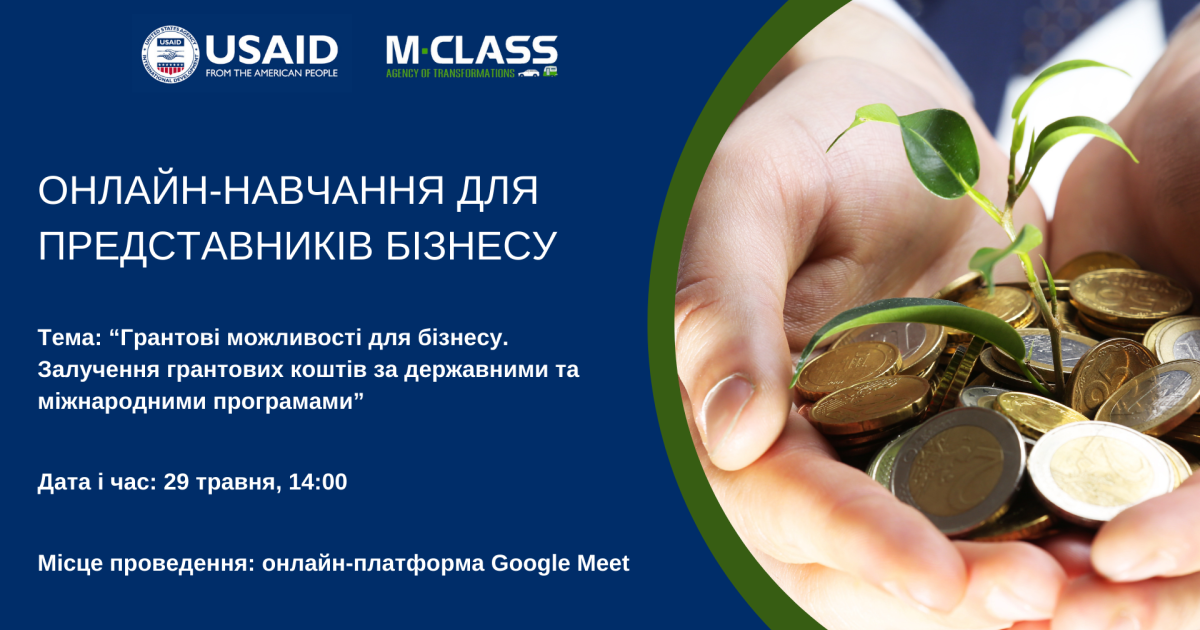 USAID
FROM THE AMERICAN PEOPLE

M·CLASS
AGENCY OF TRANSFORMATIONS

ОНЛАЙН-НАВЧАННЯ ДЛЯ ПРЕДСТАВНИКІВ БІЗНЕСУ

Тема: “Грантові можливості для бізнесу. Залучення грантових коштів за державними та міжнародними програмами”

Дата і час: 29 травня, 14:00

Місце проведення: онлайн-платформа Google Meet